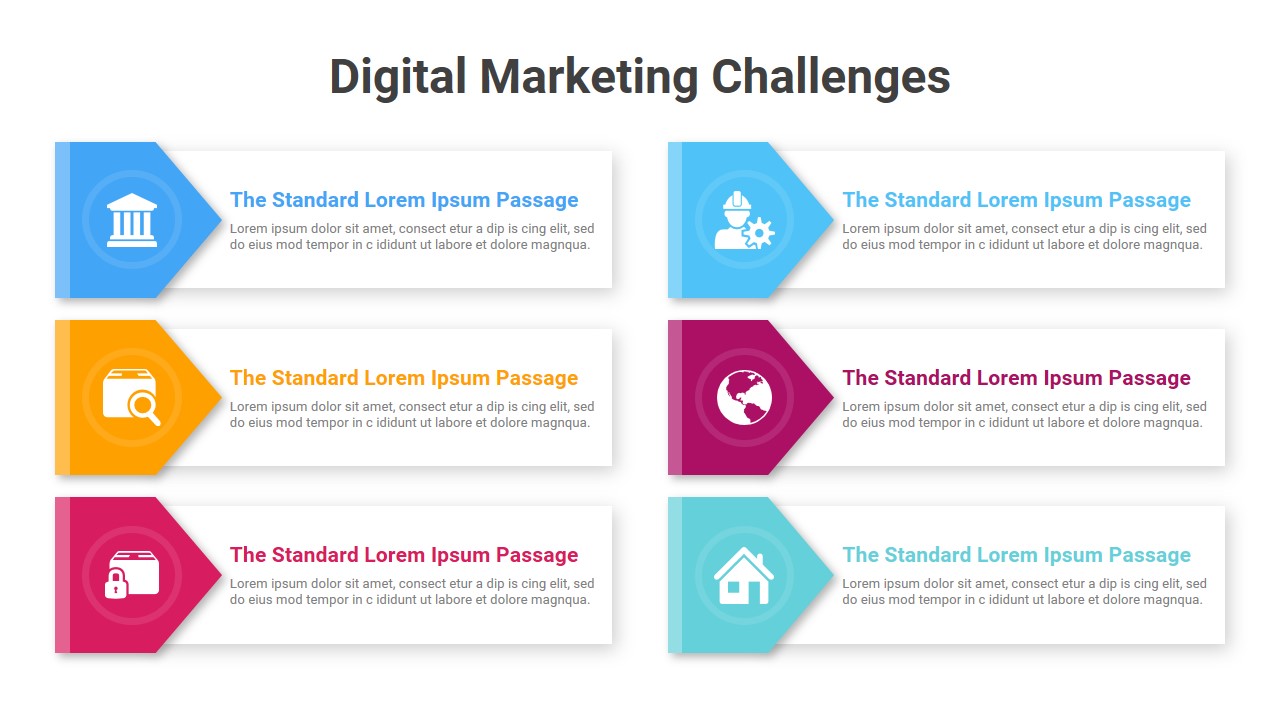 Digital Marketing Challenges

The Standard Lorem Ipsum Passage
Lorem ipsum dolor sit amet, consect etur a dip is cing elit, sed do eius mod tempor in c ididunt ut labore et dolore magnqua.

The Standard Lorem Ipsum Passage
Lorem ipsum dolor sit amet, consect etur a dip is cing elit, sed do eius mod tempor in c ididunt ut labore et dolore magnqua.

The Standard Lorem Ipsum Passage
Lorem ipsum dolor sit amet, consect etur a dip is cing elit, sed do eius mod tempor in c ididunt ut labore et dolore magnqua.

The Standard Lorem Ipsum Passage
Lorem ipsum dolor sit amet, consect etur a dip is cing elit, sed do eius mod tempor in c ididunt ut labore et dolore magnqua.

The Standard Lorem Ipsum Passage
Lorem ipsum dolor sit amet, consect etur a dip is cing elit, sed do eius mod tempor in c ididunt ut labore et dolore magnqua.

The Standard Lorem Ipsum Passage
Lorem ipsum dolor sit amet, consect etur a dip is cing elit, sed do eius mod tempor in c ididunt ut labore et dolore magnqua.